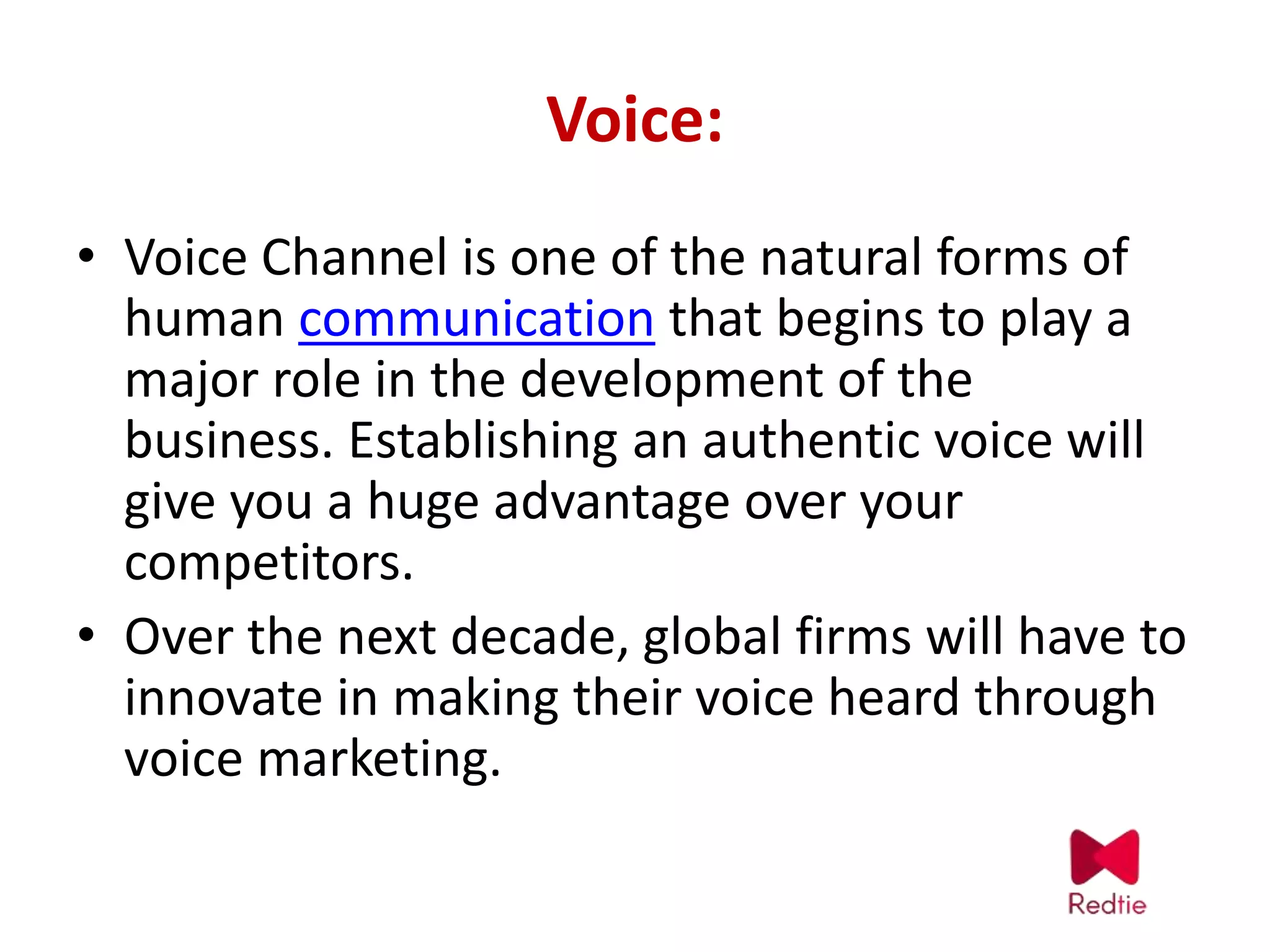 Voice:

• Voice Channel is one of the natural forms of human communication that begins to play a major role in the development of the business. Establishing an authentic voice will give you a huge advantage over your competitors.

• Over the next decade, global firms will have to innovate in making their voice heard through voice marketing.

Redtie